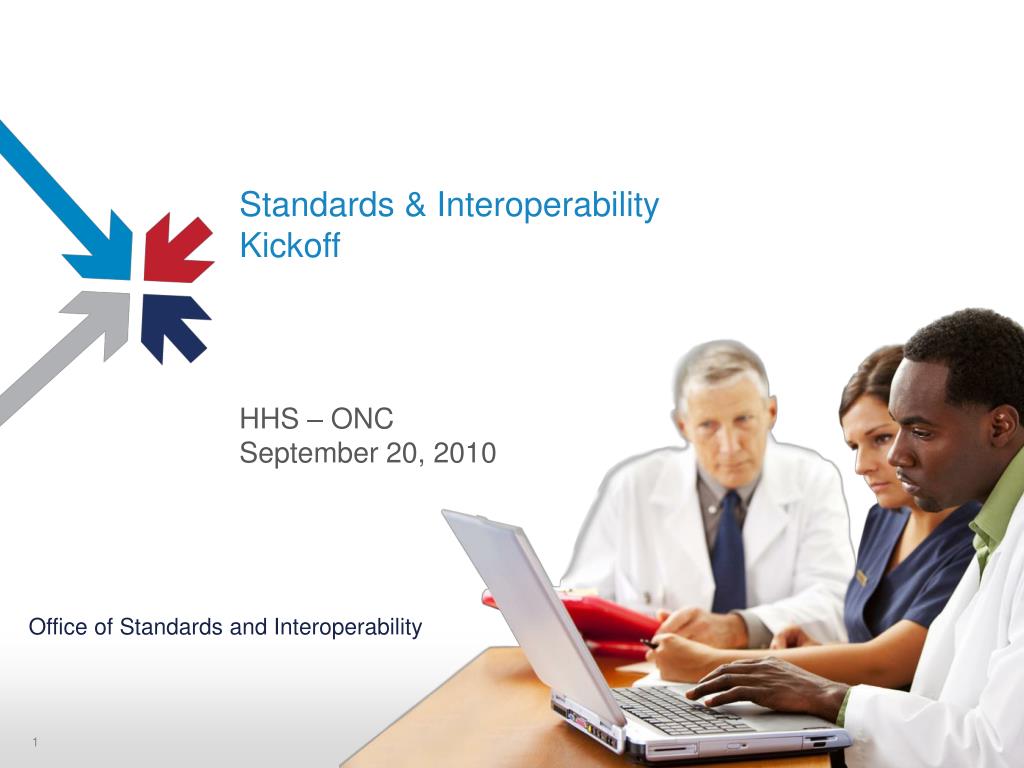 Standards & Interoperability Kickoff

HHS – ONC
September 20, 2010

Office of Standards and Interoperability

1